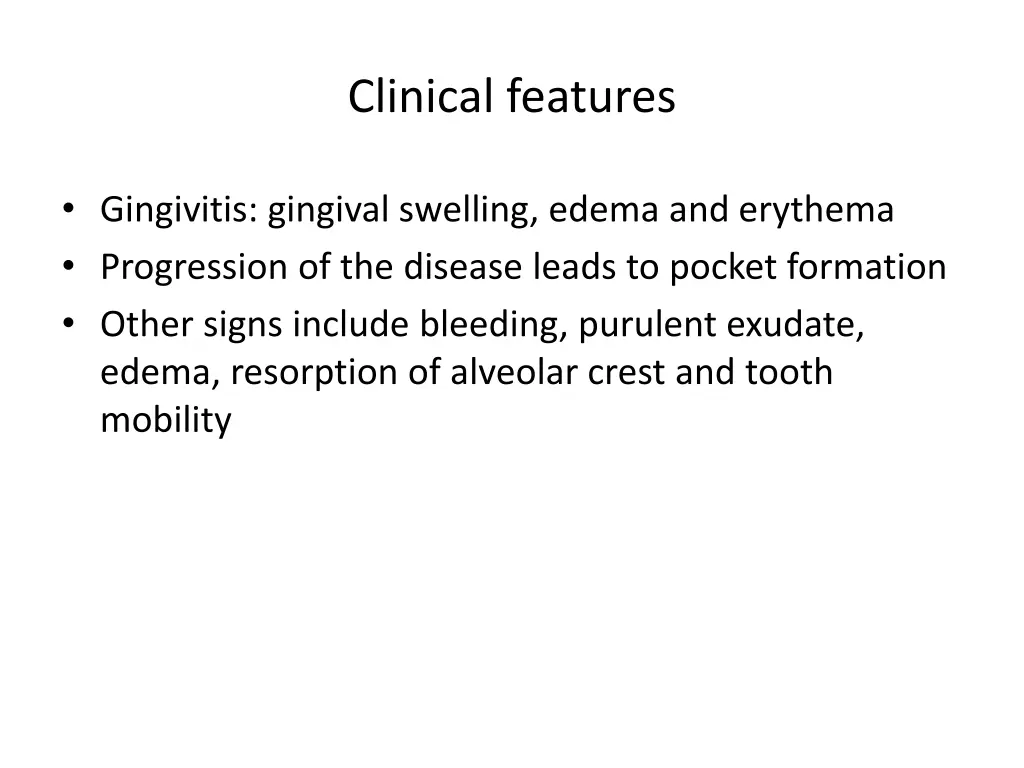 Clinical features

• Gingivitis: gingival swelling, edema and erythema
• Progression of the disease leads to pocket formation
• Other signs include bleeding, purulent exudate, edema, resorption of alveolar crest and tooth mobility